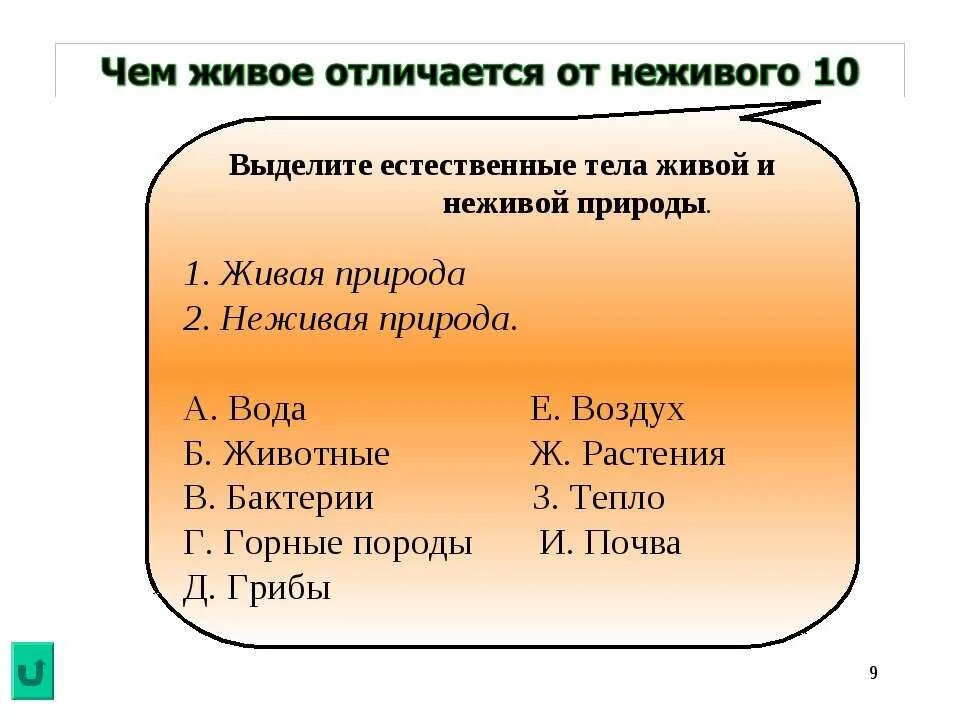 Чем живое отличается от неживого 10

Выделите естественные тела живой и неживой природы.

1. Живая природа
2. Неживая природа.

А. Вода
Б. Животные
В. Бактерии
Г. Горные породы
Д. Грибы

Е. Воздух
Ж. Растения
З. Тепло
И. Почва

9